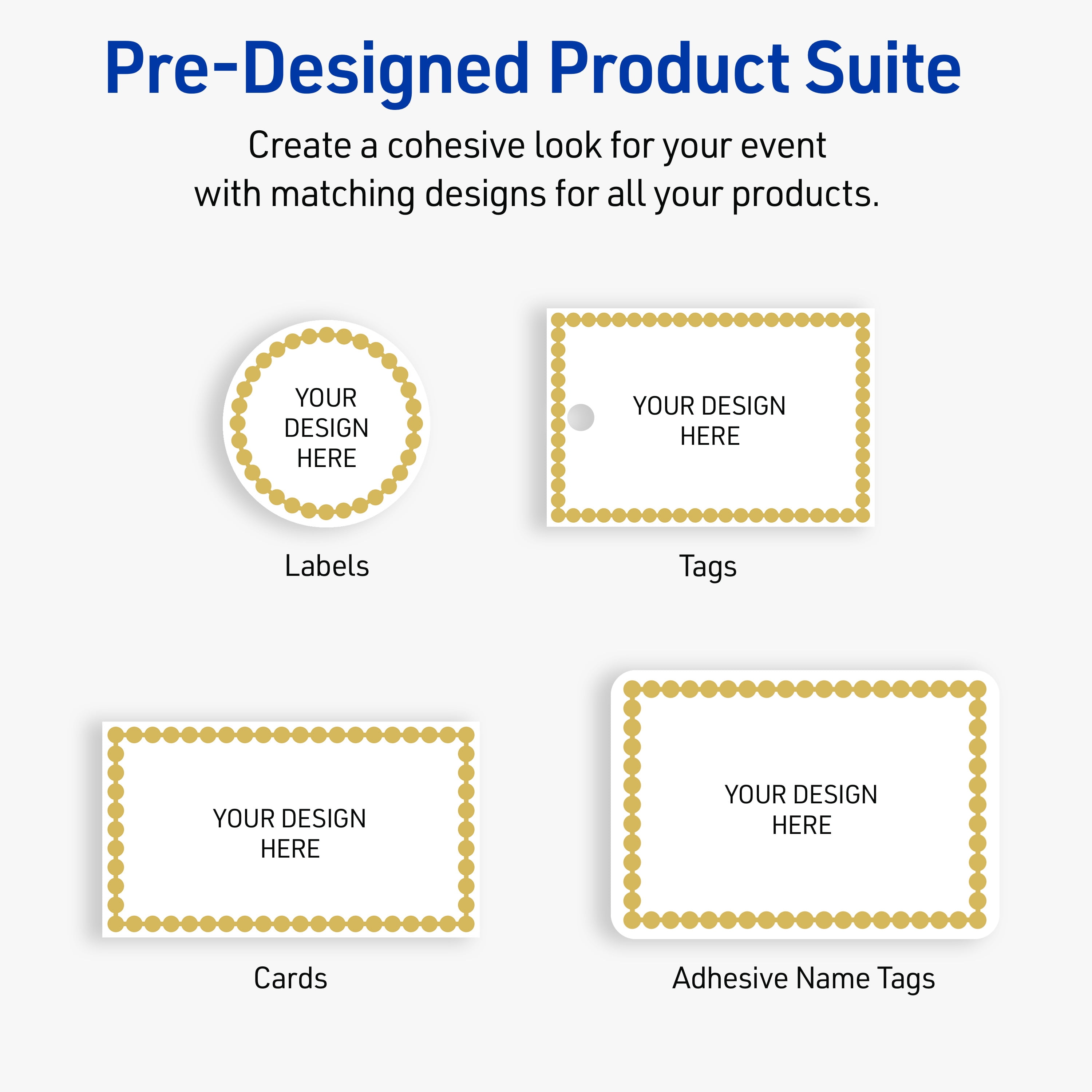 Pre-Designed Product Suite

Create a cohesive look for your event with matching designs for all your products.

YOUR DESIGN HERE

Labels

YOUR DESIGN HERE

Tags

YOUR DESIGN HERE

Cards

YOUR DESIGN HERE

Adhesive Name Tags